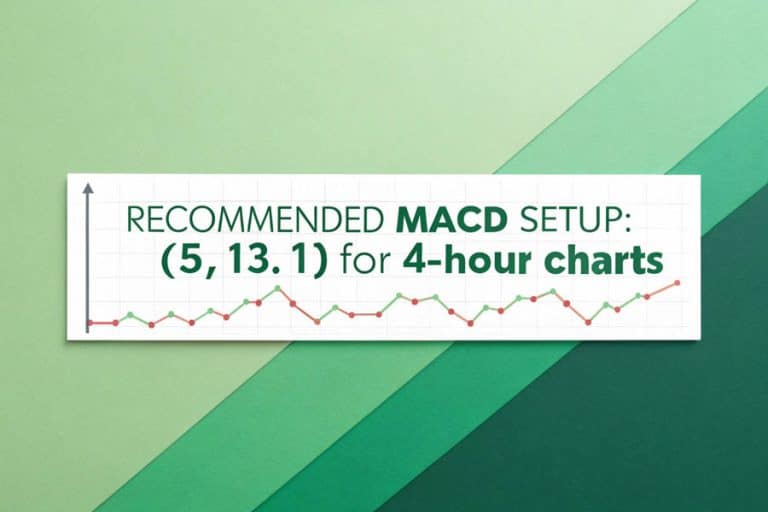 RECOMMENDED MACD SETUP:
(5, 13. 1) for 4-hour charts